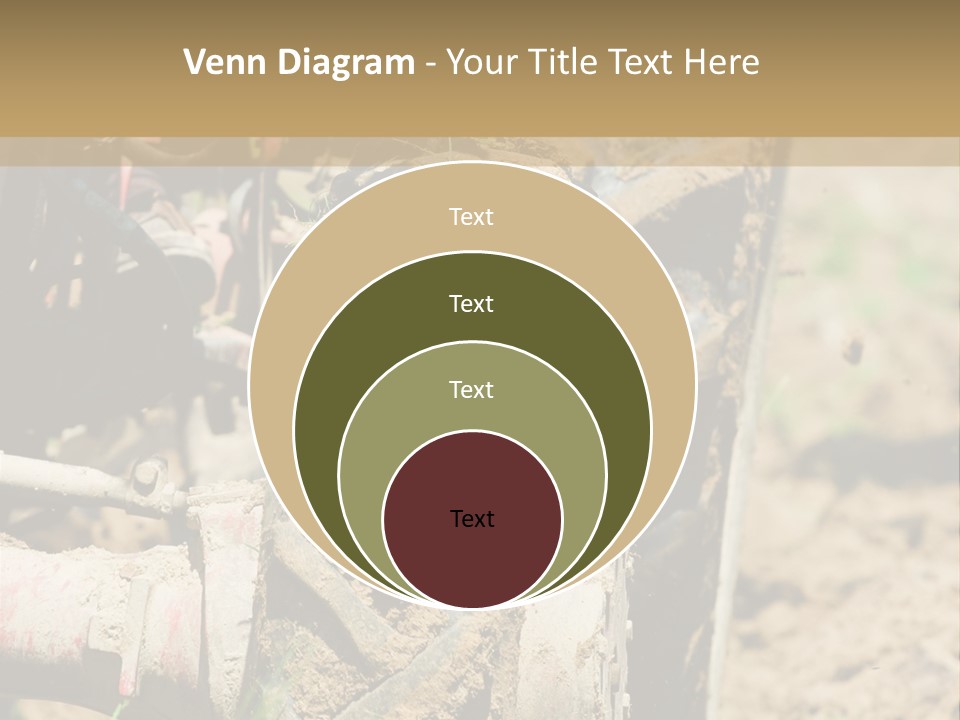 Venn Diagram - Your Title Text Here

Text

Text

Text

Text